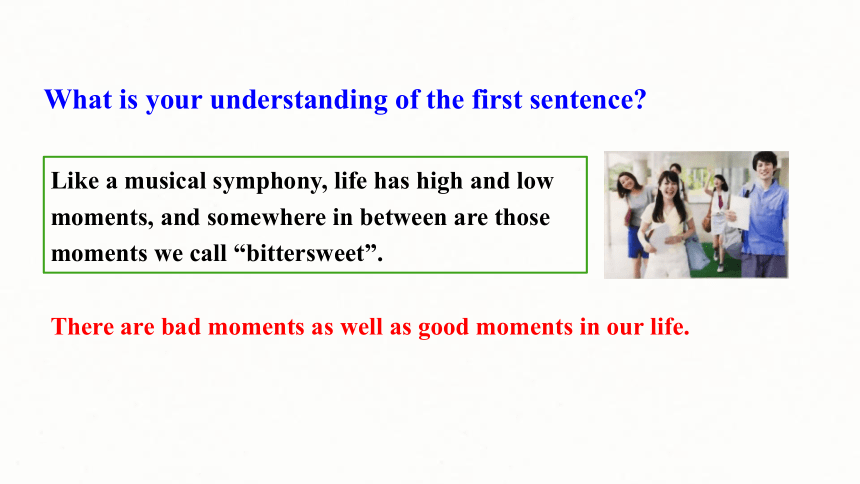 What is your understanding of the first sentence?

Like a musical symphony, life has high and low moments, and somewhere in between are those moments we call “bittersweet”.

There are bad moments as well as good moments in our life.